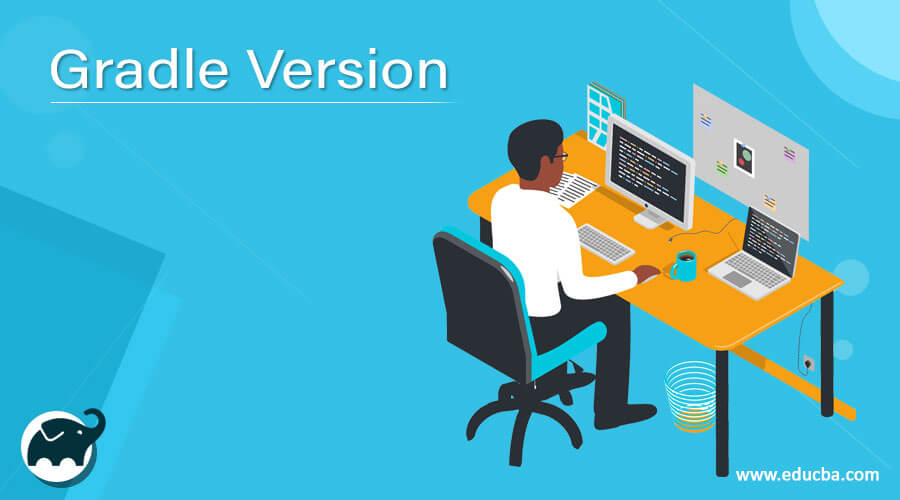 Gradle Version

www.educba.com